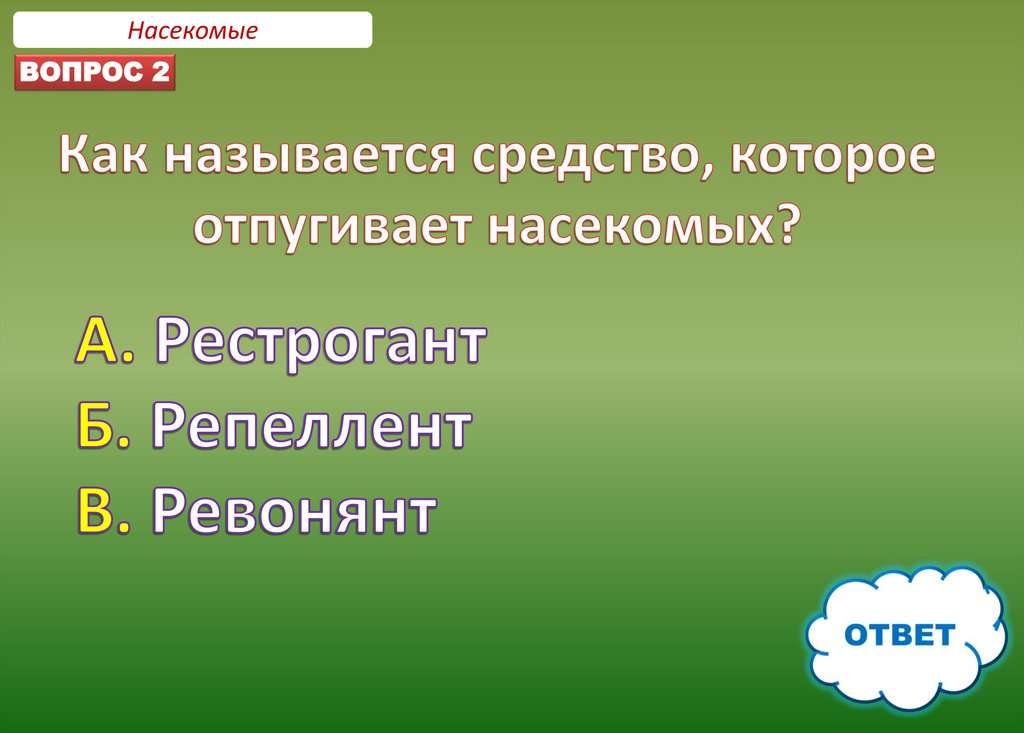 Насекомые

ВОПРОС 2

Как называется средство, которое отпугивает насекомых?

А. Рестрогант
Б. Репеллент
В. Ревонянт

ОТВЕТ